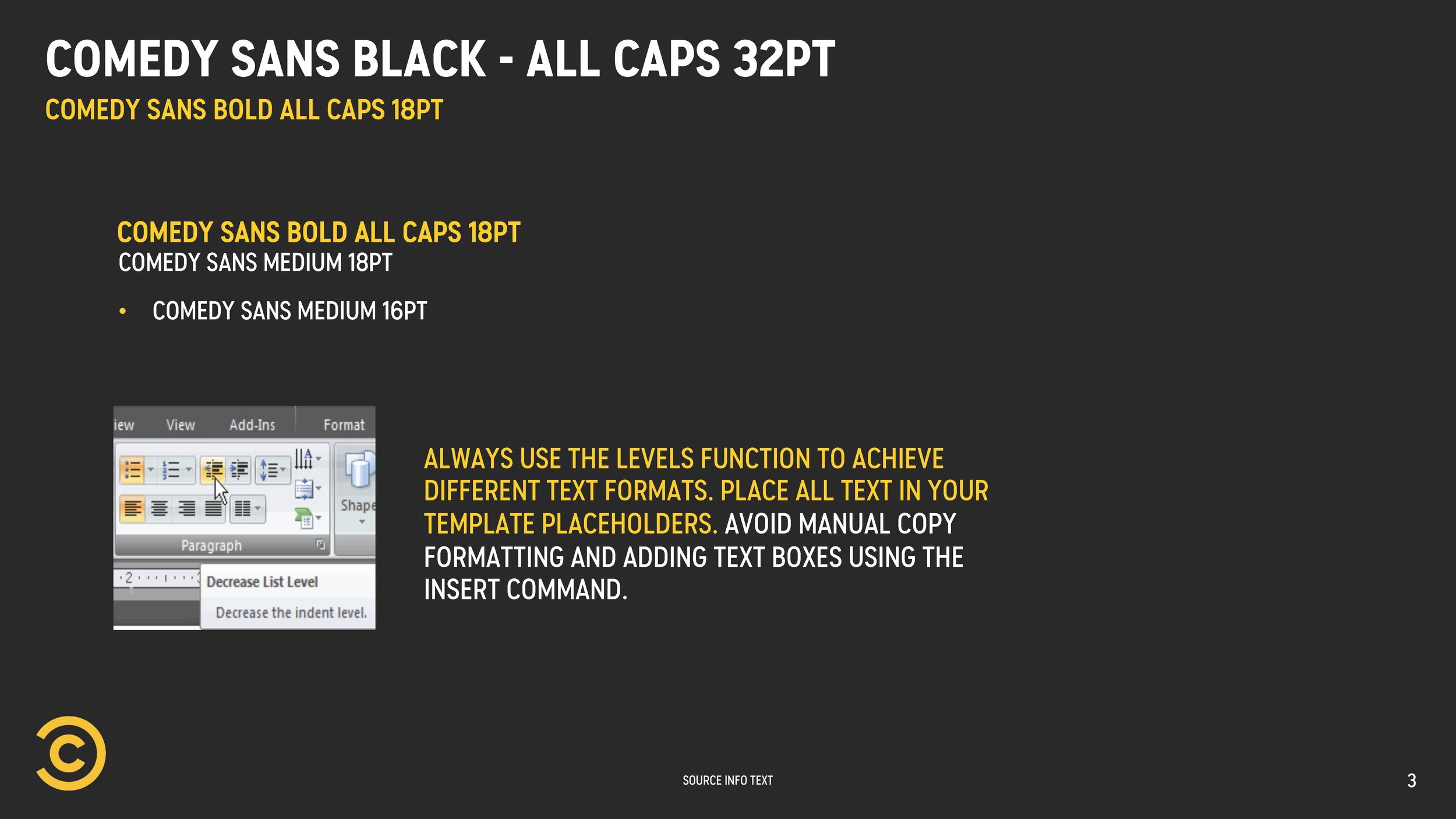 COMEDY SANS BLACK - ALL CAPS 32PT
COMEDY SANS BOLD ALL CAPS 18PT

COMEDY SANS BOLD ALL CAPS 18PT
COMEDY SANS MEDIUM 18PT

• COMEDY SANS MEDIUM 16PT

iew View Add-Ins Format
Shape
Paragraph
2
Decrease List Level
Decrease the indent level.

ALWAYS USE THE LEVELS FUNCTION TO ACHIEVE DIFFERENT TEXT FORMATS. PLACE ALL TEXT IN YOUR TEMPLATE PLACEHOLDERS. AVOID MANUAL COPY FORMATTING AND ADDING TEXT BOXES USING THE INSERT COMMAND.

SOURCE INFO TEXT

3